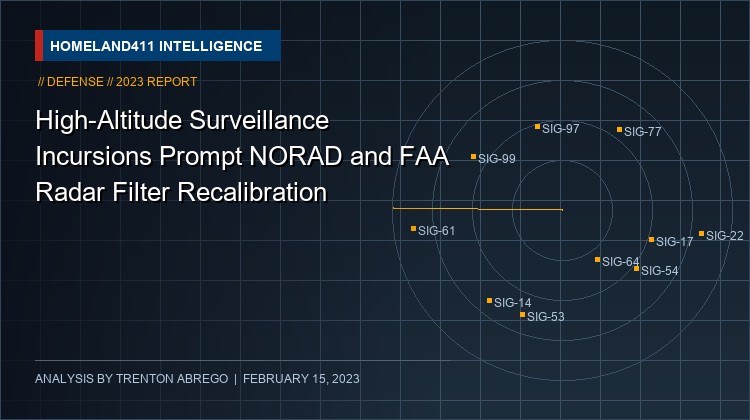 HOMELAND411 INTELLIGENCE

// DEFENSE // 2023 REPORT

High-Altitude Surveillance Incursions Prompt NORAD and FAA Radar Filter Recalibration

SIG-97
SIG-77
SIG-99
SIG-61
SIG-17
SIG-22
SIG-64
SIG-54
SIG-14
SIG-53

ANALYSIS BY TRENTON ABREGO | FEBRUARY 15, 2023